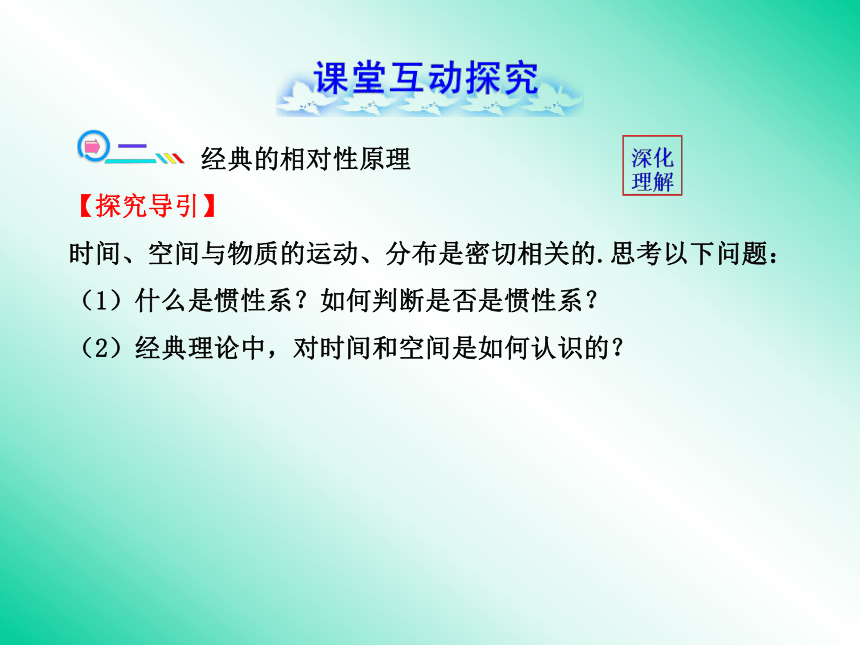 课堂互动探究

一 经典的相对性原理

深化理解

【探究导引】

时间、空间与物质的运动、分布是密切相关的.思考以下问题：

（1）什么是惯性系？如何判断是否是惯性系？

（2）经典理论中，对时间和空间是如何认识的？